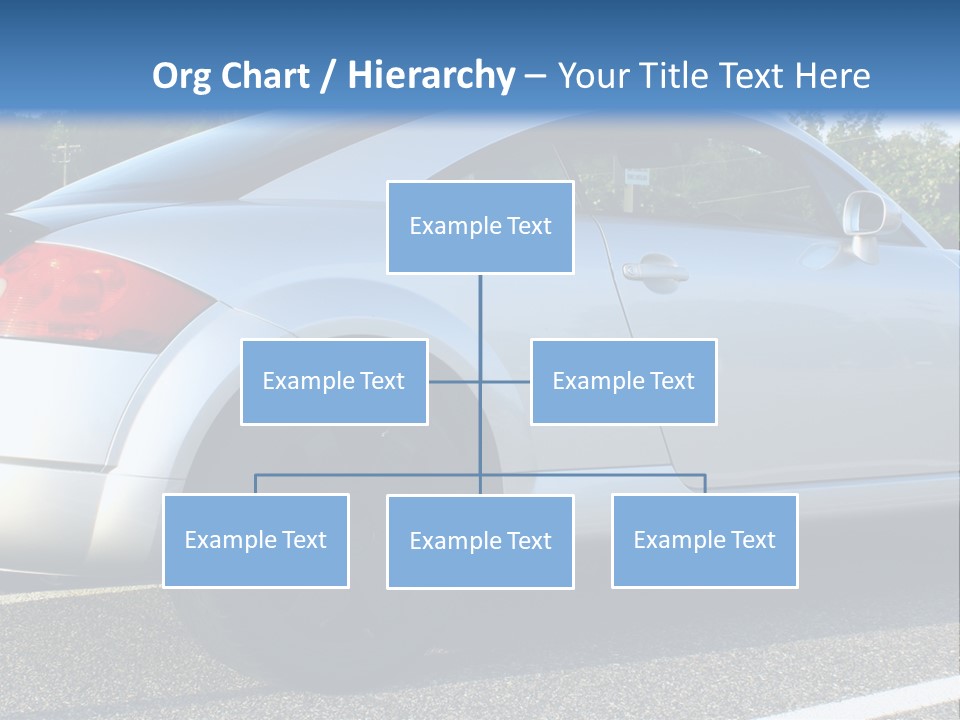 Org Chart / Hierarchy – Your Title Text Here

Example Text

Example Text

Example Text

Example Text

Example Text

Example Text